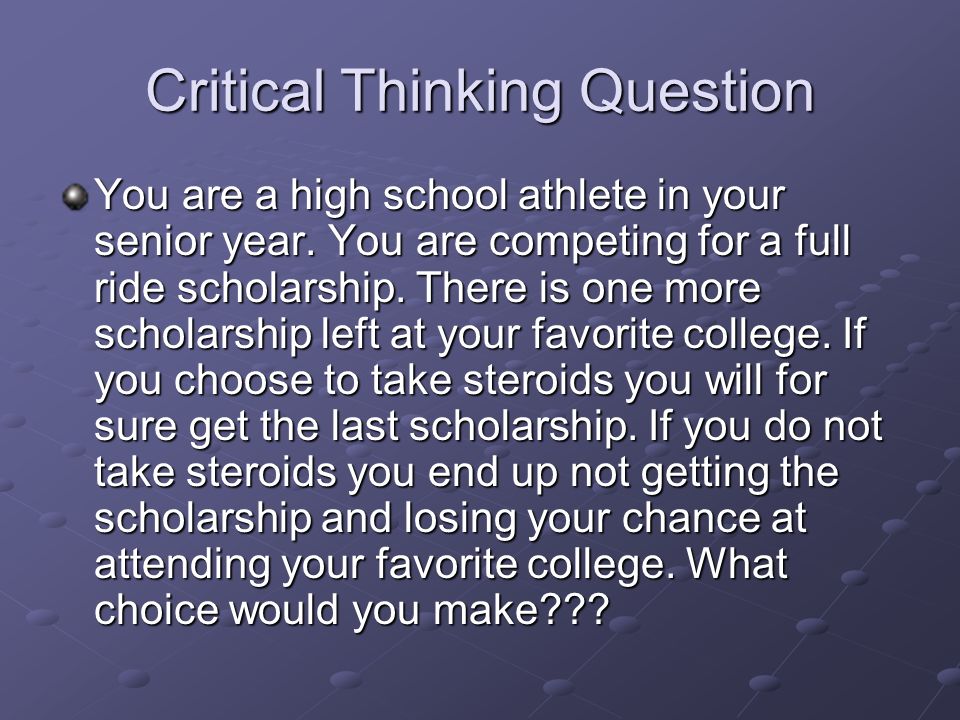 Critical Thinking Question

You are a high school athlete in your senior year. You are competing for a full ride scholarship. There is one more scholarship left at your favorite college. If you choose to take steroids you will for sure get the last scholarship. If you do not take steroids you end up not getting the scholarship and losing your chance at attending your favorite college. What choice would you make???